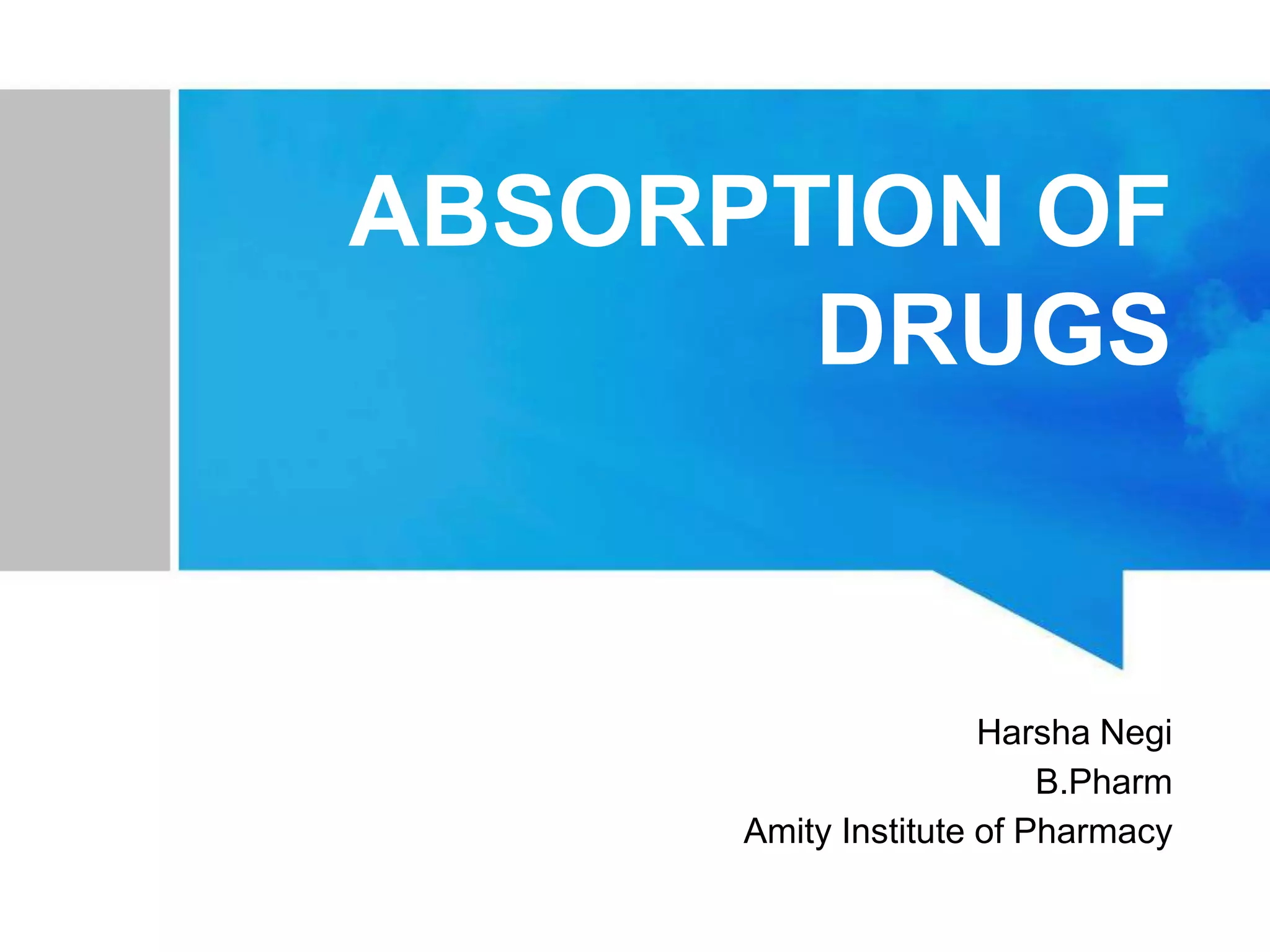 ABSORPTION OF DRUGS

Harsha Negi
B.Pharm
Amity Institute of Pharmacy